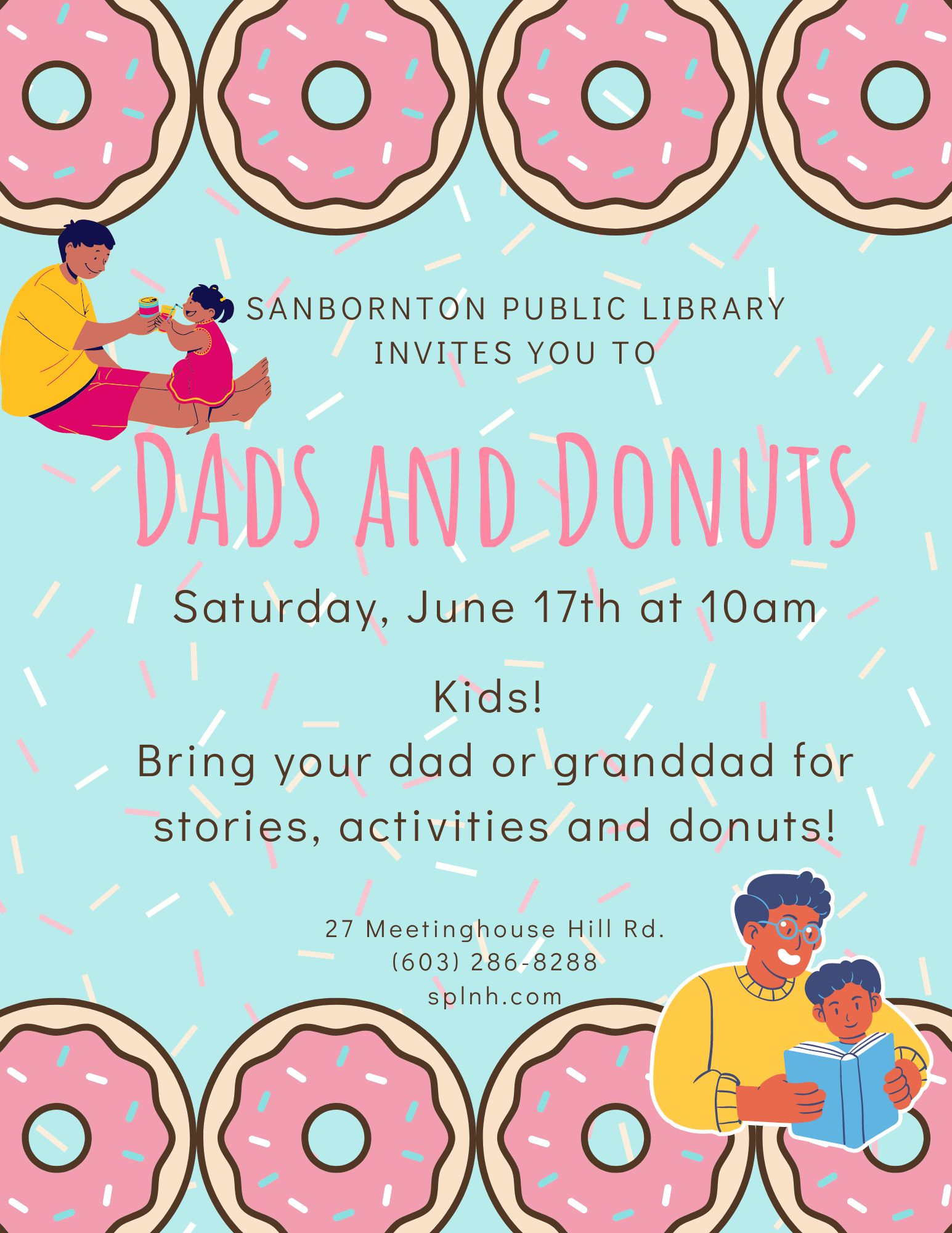 SANBORNTON PUBLIC LIBRARY
INVITES YOU TO

DADS AND DONUTS

Saturday, June 17th at 10am

Kids!
Bring your dad or granddad for stories, activities and donuts!

27 Meetinghouse Hill Rd.
(603) 286-8288
splnh.com